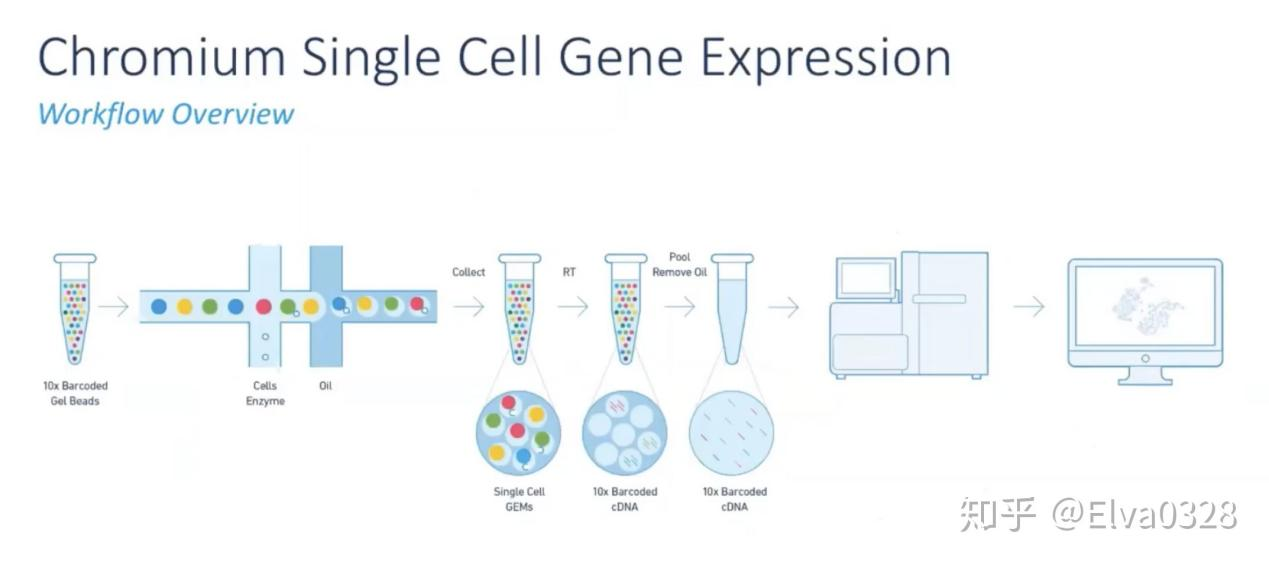 Chromium Single Cell Gene Expression

Workflow Overview

10x Barcoded Gel Beads

Cells Enzyme

Oil

Collect

RT

Pool Remove Oil

Single Cell GEMs

10x Barcoded cDNA

10x Barcoded cDNA

知乎 @Elva0328